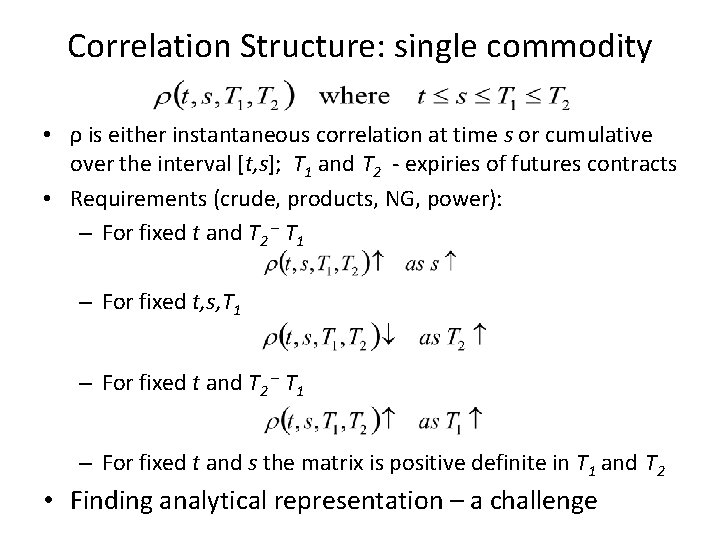 Correlation Structure: single commodity

$\rho(t, s, T_1, T_2)$ where $t \leq s \leq T_1 \leq T_2$

• ρ is either instantaneous correlation at time $s$ or cumulative over the interval $[t,s]$; $T_1$ and $T_2$ - expiries of futures contracts

• Requirements (crude, products, NG, power):

– For fixed $t$ and $T_2 - T_1$

$\rho(t, s, T_1, T_2)\uparrow$ as $s \uparrow$

– For fixed $t,s,T_1$

$\rho(t, s, T_1, T_2)\downarrow$ as $T_2 \uparrow$

– For fixed $t$ and $T_2 - T_1$

$\rho(t, s, T_1, T_2)\uparrow$ as $T_1 \uparrow$

– For fixed $t$ and $s$ the matrix is positive definite in $T_1$ and $T_2$

• Finding analytical representation – a challenge